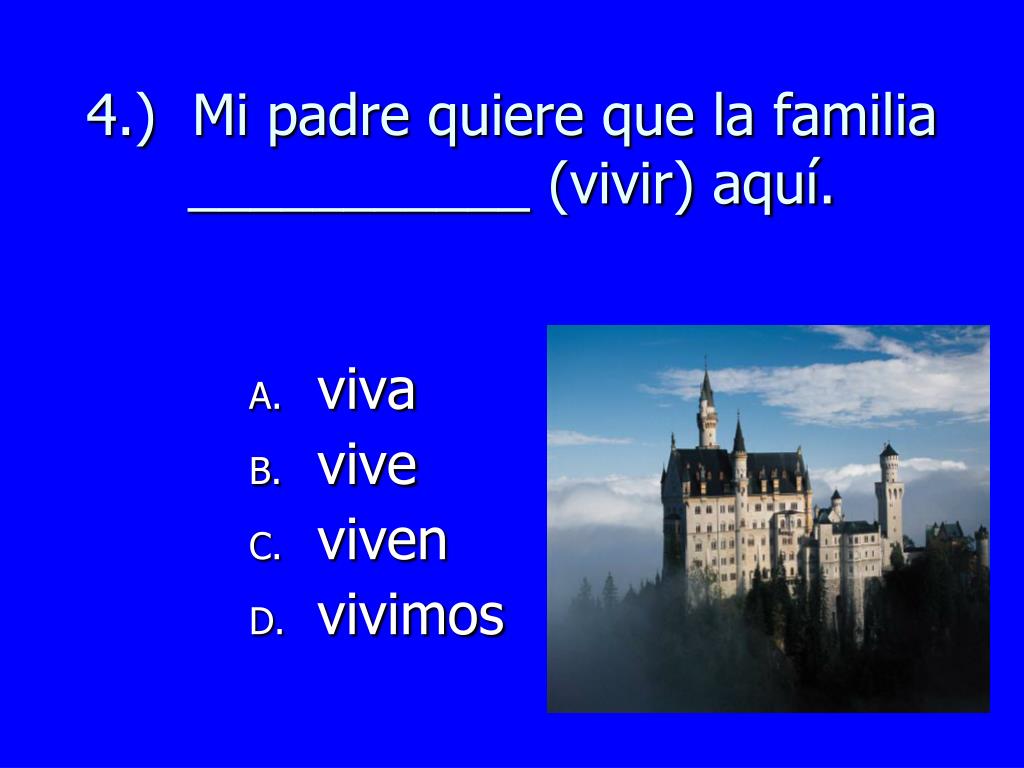 4.) Mi padre quiere que la familia ___________ (vivir) aquí.

A. viva
B. vive
C. viven
D. vivimos